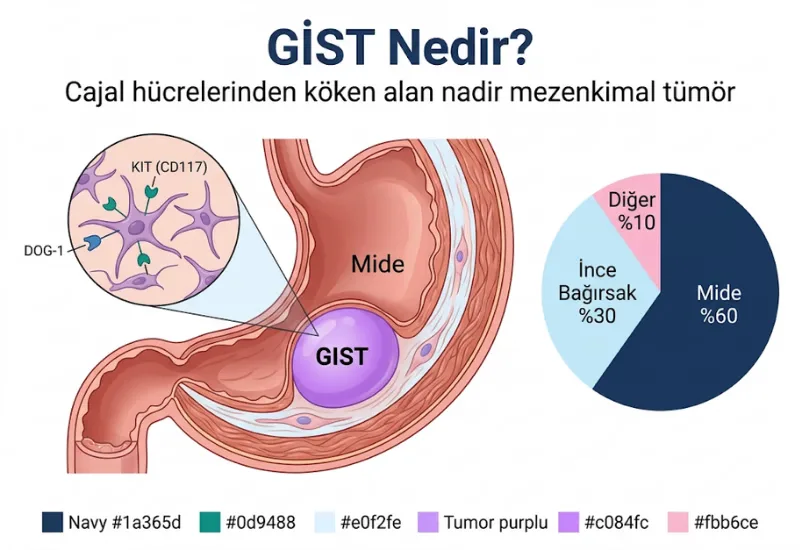 GİST Nedir?

Cajal hücrelerinden köken alan nadir mezenkimal tümör

KIT (CD117)

DOG-1

Mide

GIST

Diğer %10

İnce Bağırsak %30

Mide %60

Navy #1a365d
#0d9488
#e0f2fe
Tumor purplu
#c084fc
#fbb6ce